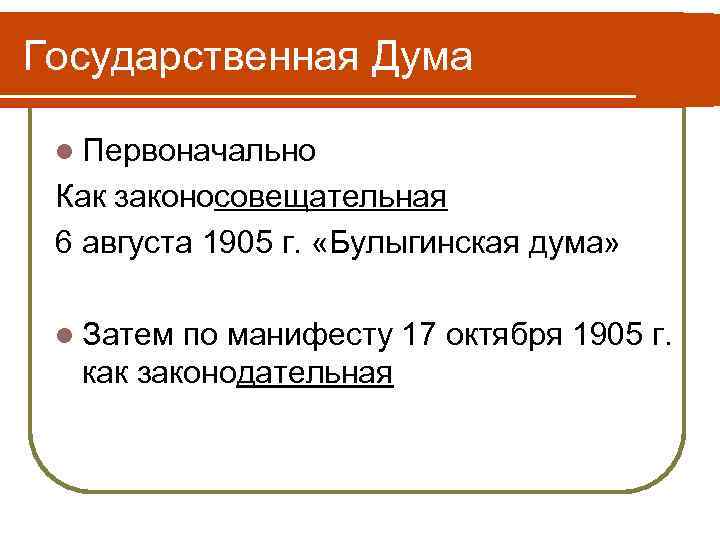 Государственная Дума

Первоначально
Как законосовещательная
6 августа 1905 г. «Булыгинская дума»

Затем по манифесту 17 октября 1905 г. как законодательная